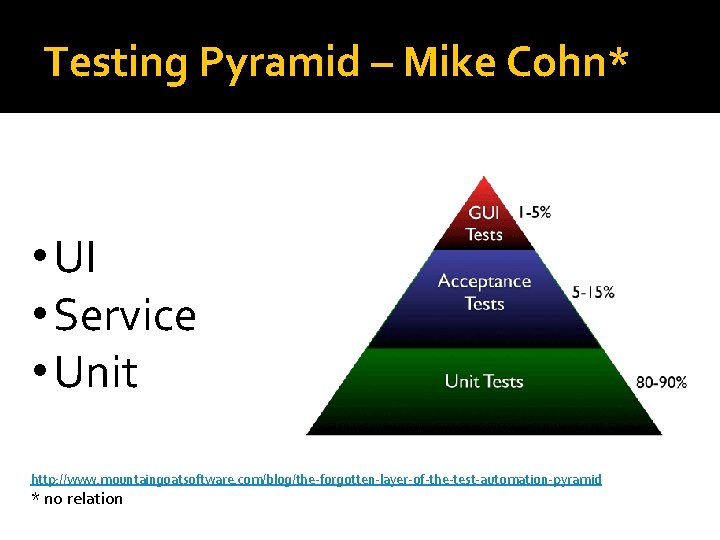 Testing Pyramid – Mike Cohn*

• UI
• Service
• Unit

GUI Tests 1-5%

Acceptance Tests 5-15%

Unit Tests 80-90%

http://www.mountaingoatsoftware.com/blog/the-forgotten-layer-of-the-test-automation-pyramid
* no relation